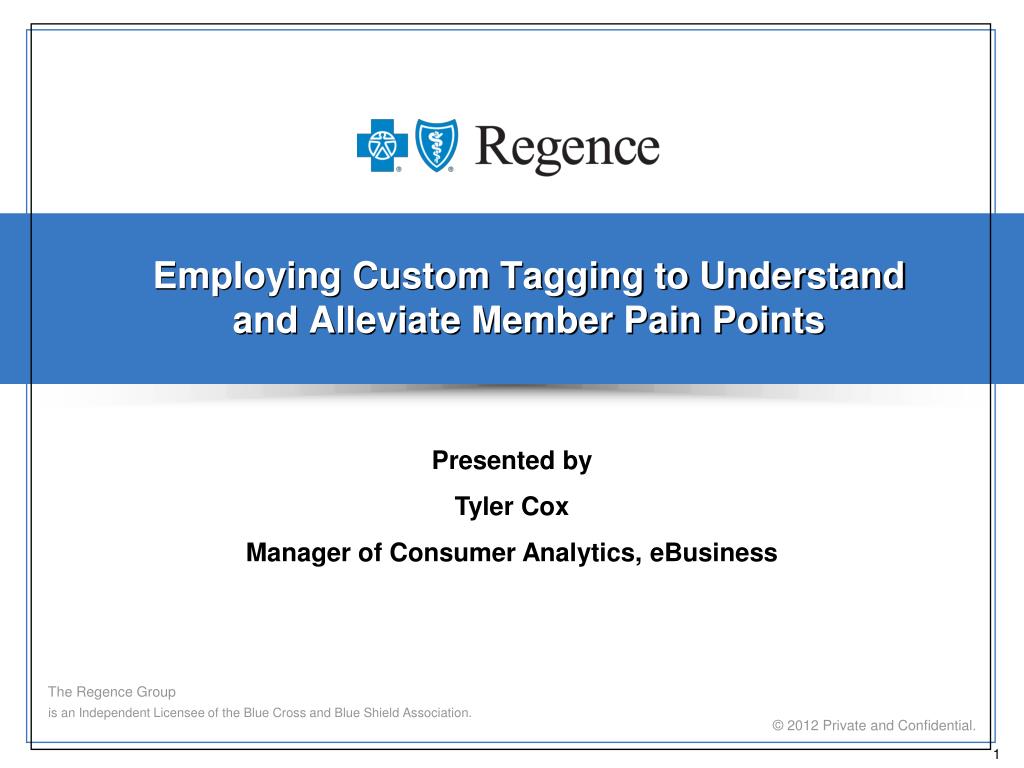 Regence

Employing Custom Tagging to Understand and Alleviate Member Pain Points

Presented by

Tyler Cox

Manager of Consumer Analytics, eBusiness

The Regence Group
is an Independent Licensee of the Blue Cross and Blue Shield Association.

© 2012 Private and Confidential.

1